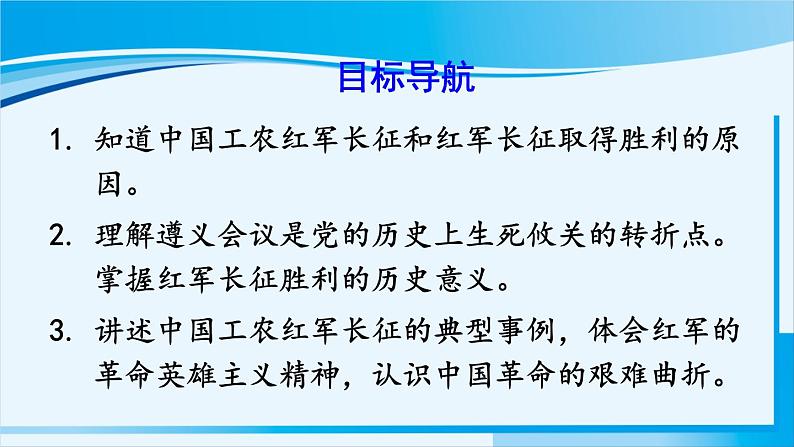 目标导航

1. 知道中国工农红军长征和红军长征取得胜利的原因。

2. 理解遵义会议是党的历史上生死攸关的转折点。掌握红军长征胜利的历史意义。

3. 讲述中国工农红军长征的典型事例，体会红军的革命英雄主义精神，认识中国革命的艰难曲折。